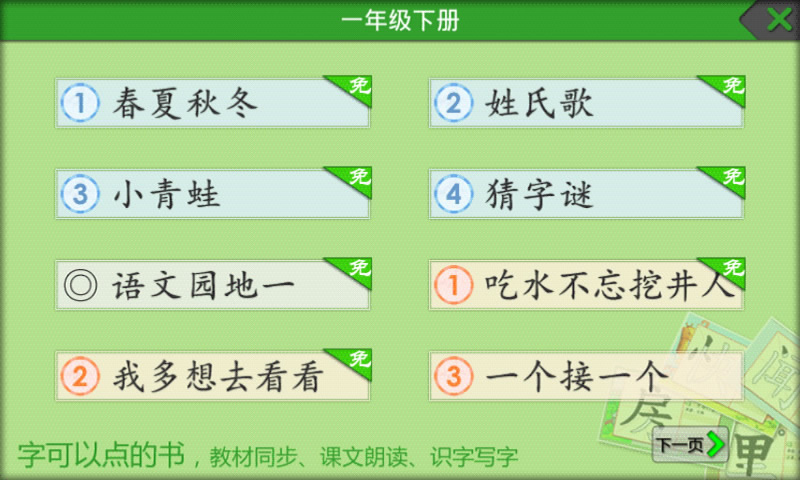 一年级下册

① 春夏秋冬 免

② 姓氏歌 免

③ 小青蛙 免

④ 猜字谜 免

◎ 语文园地一 免

① 吃水不忘挖井人 免

② 我多想去看看 免

③ 一个接一个

字可以点的书，教材同步、课文朗读、识字写字

下一页